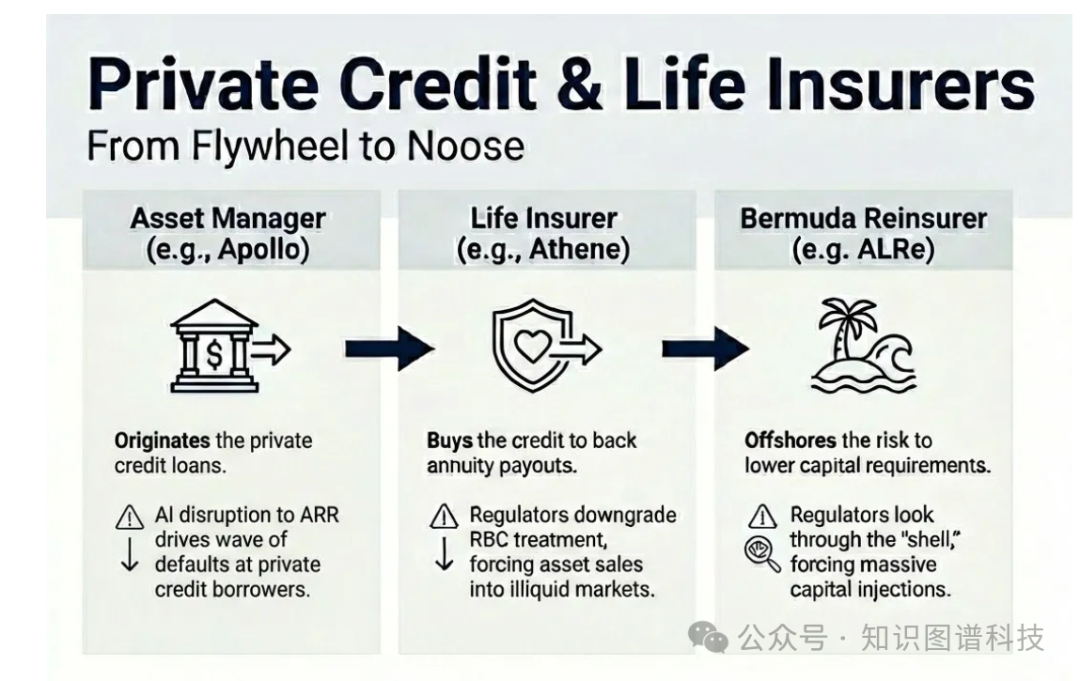 Private Credit & Life Insurers
From Flywheel to Noose

Asset Manager (e.g., Apollo)

$

Originates the private credit loans.

AI disruption to ARR drives wave of defaults at private credit borrowers.

Life Insurer (e.g., Athene)

Buys the credit to back annuity payouts.

Regulators downgrade RBC treatment, forcing asset sales into illiquid markets.

Bermuda Reinsurer (e.g. ALRe)

Offshores the risk to lower capital requirements.

Regulators look through the "shell," forcing massive capital injections.

公众号 · 知识图谱科技